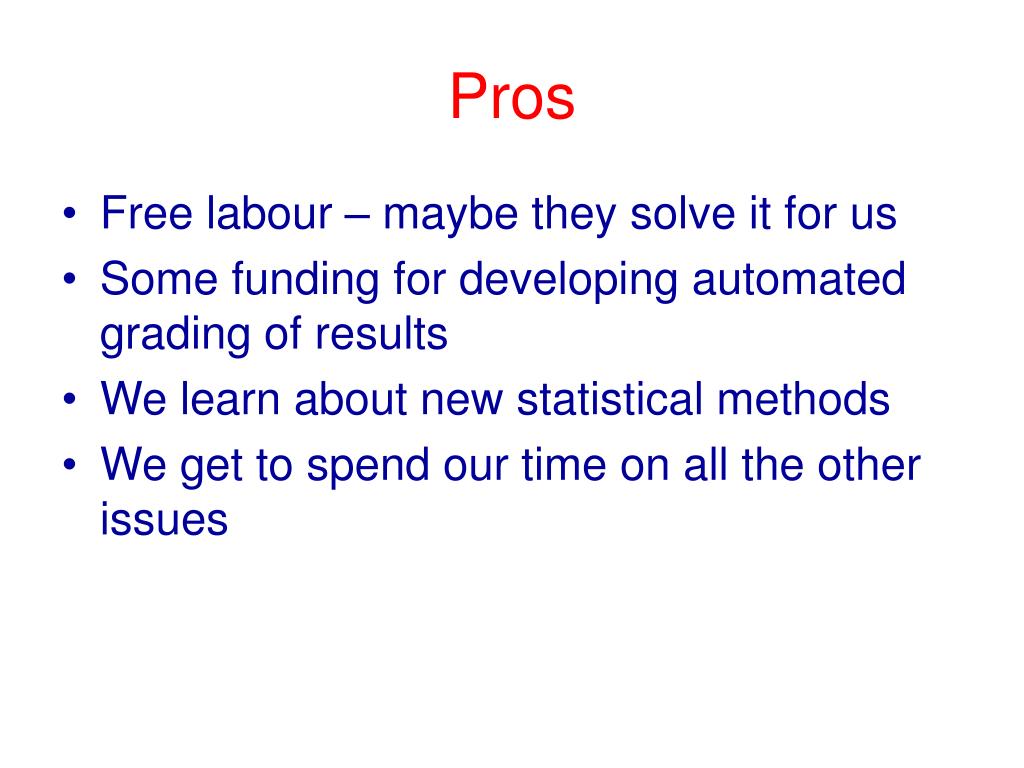 Pros

• Free labour – maybe they solve it for us
• Some funding for developing automated grading of results
• We learn about new statistical methods
• We get to spend our time on all the other issues